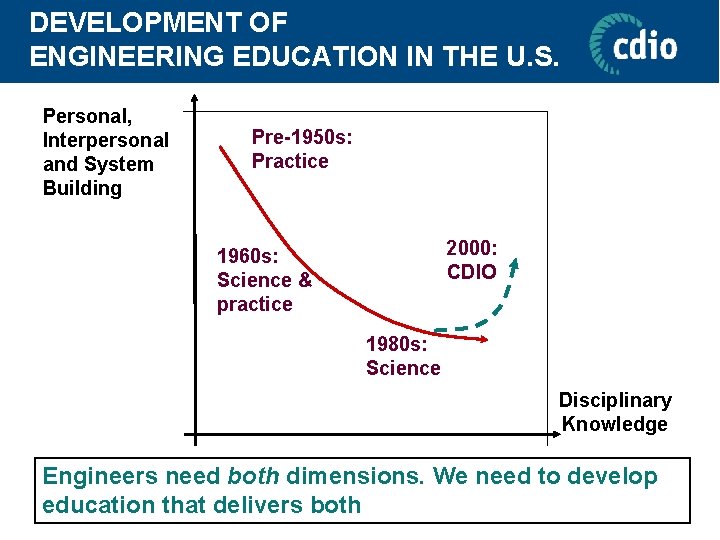 DEVELOPMENT OF
ENGINEERING EDUCATION IN THE U.S.

cdio

Personal, Interpersonal and System Building

Pre-1950s: Practice

1960s: Science & practice

2000: CDIO

1980s: Science

Disciplinary Knowledge

Engineers need both dimensions. We need to develop education that delivers both